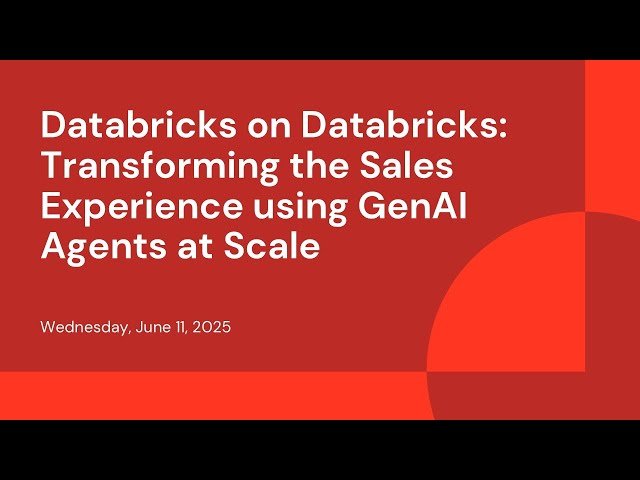 Databricks on Databricks: Transforming the Sales Experience using GenAI Agents at Scale

Wednesday, June 11, 2025